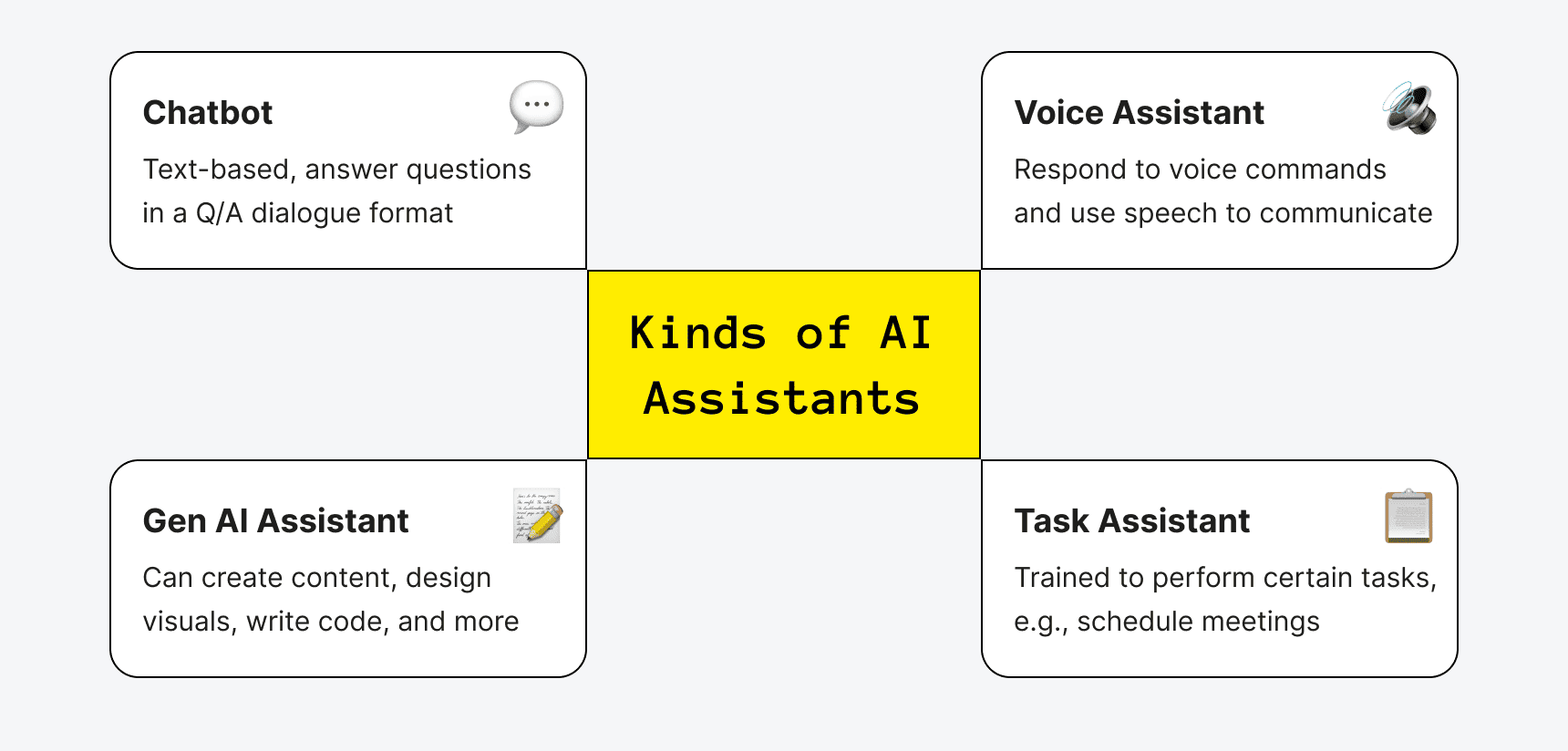 Chatbot

Text-based, answer questions in a Q/A dialogue format

Voice Assistant

Respond to voice commands and use speech to communicate

Kinds of AI Assistants

Gen AI Assistant

Can create content, design visuals, write code, and more

Task Assistant

Trained to perform certain tasks, e.g., schedule meetings